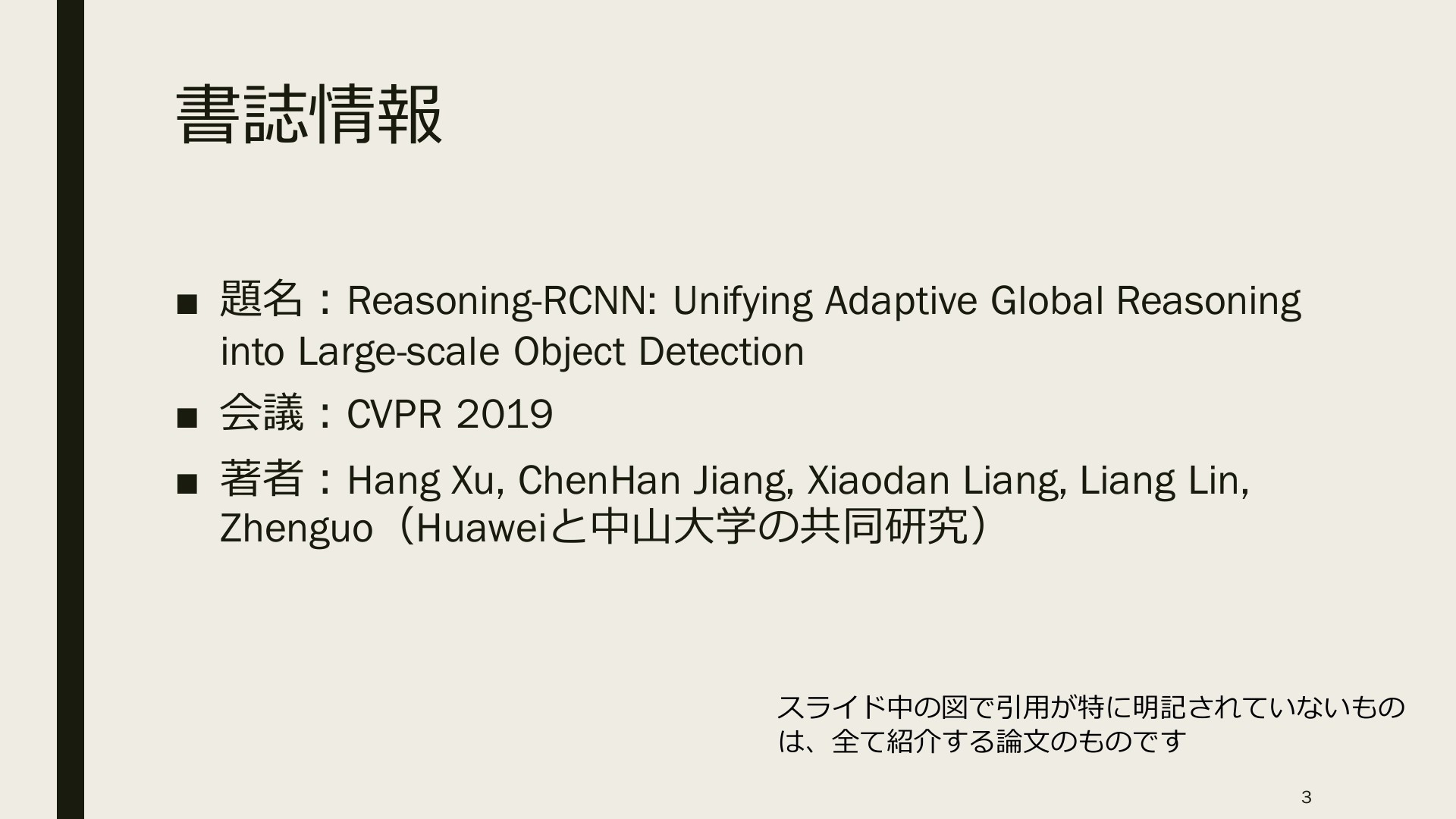 書誌情報

■ 題名：Reasoning-RCNN: Unifying Adaptive Global Reasoning into Large-scale Object Detection

■ 会議：CVPR 2019

■ 著者：Hang Xu, ChenHan Jiang, Xiaodan Liang, Liang Lin, Zhenguo（Huaweiと中山大学の共同研究）

スライド中の図で引用が特に明記されていないものは、全て紹介する論文のものです

3